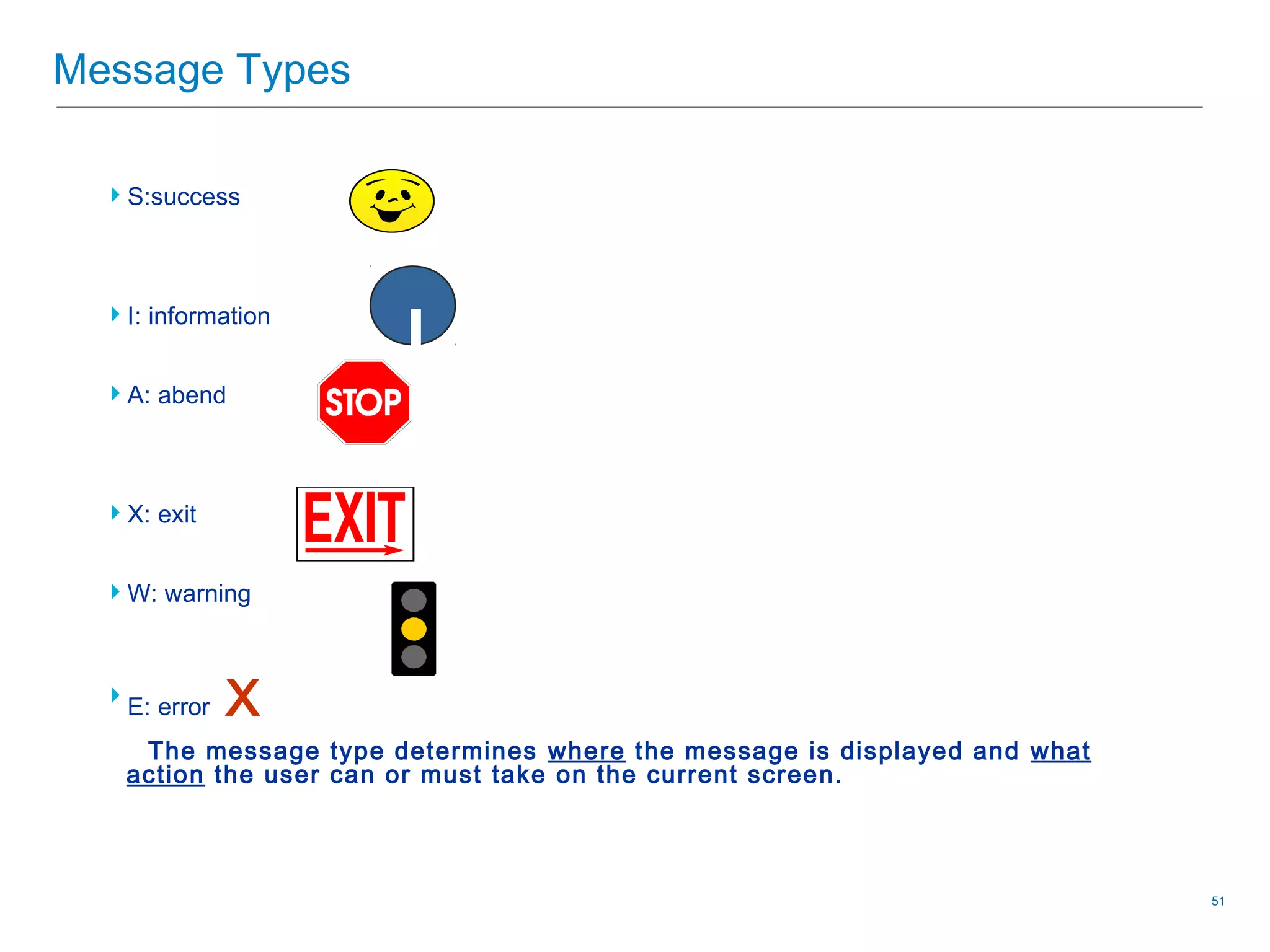 Message Types

S:success

I: information

A: abend

STOP

X: exit

EXIT

W: warning

E: error X

The message type determines where the message is displayed and what action the user can or must take on the current screen.

51